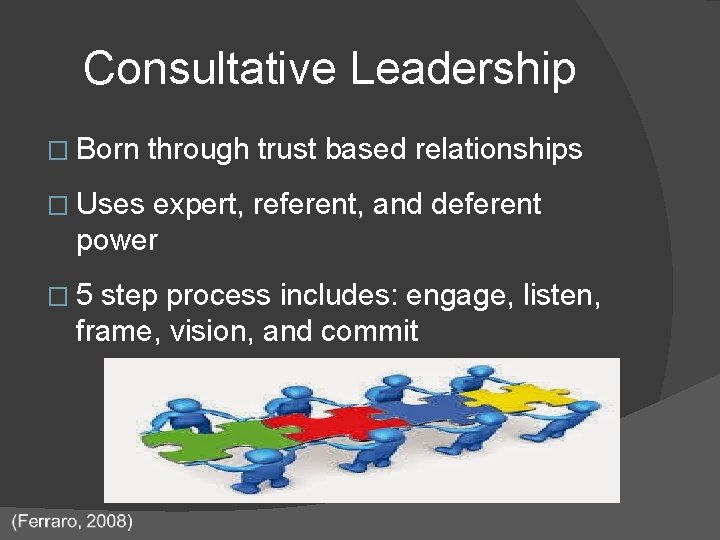 Consultative Leadership

□ Born through trust based relationships

□ Uses expert, referent, and deferent power

□ 5 step process includes: engage, listen, frame, vision, and commit

(Ferraro, 2008)